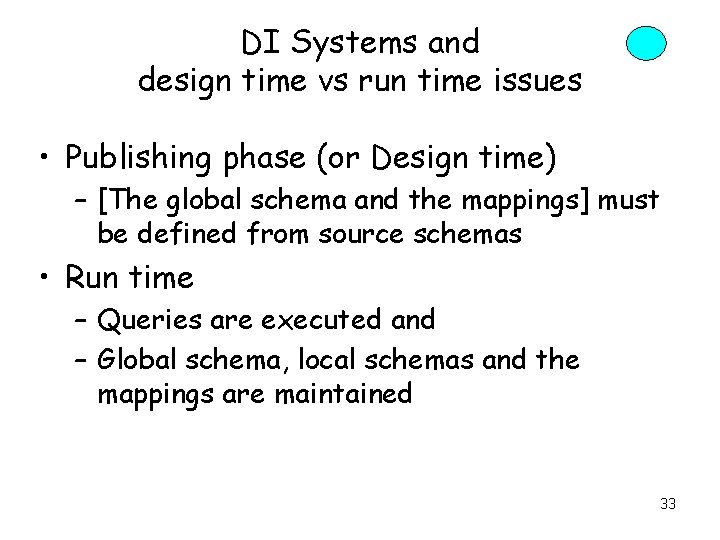 DI Systems and
design time vs run time issues

• Publishing phase (or Design time)
  – [The global schema and the mappings] must be defined from source schemas
• Run time
  – Queries are executed and
  – Global schema, local schemas and the mappings are maintained

33